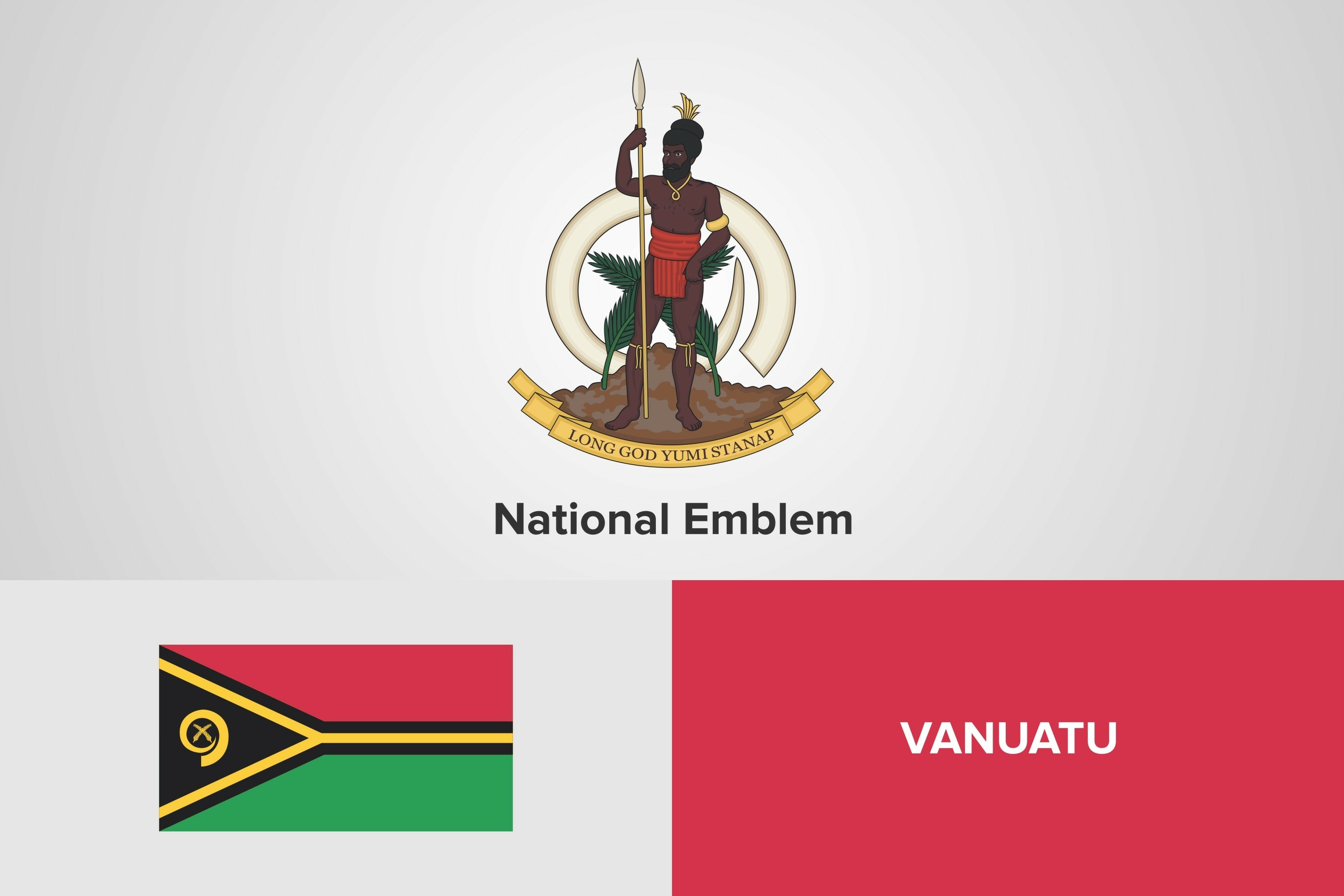 LONG GOD YUMI STANAP

National Emblem

VANUATU